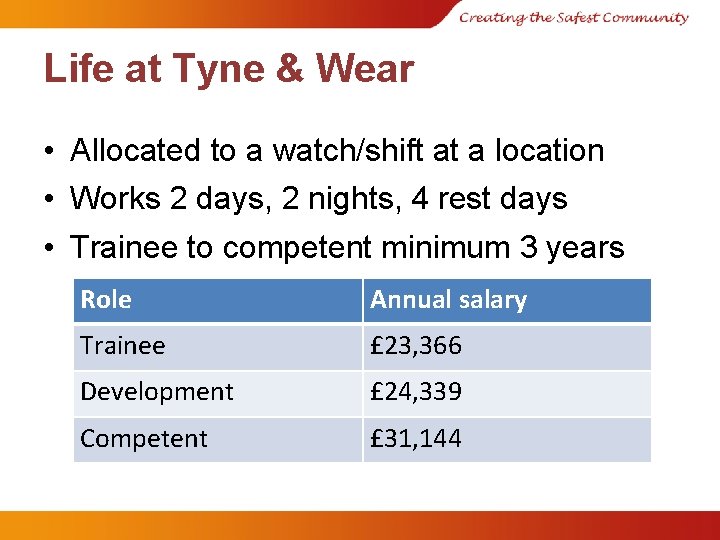 Creating the Safest Community

Life at Tyne & Wear

• Allocated to a watch/shift at a location
• Works 2 days, 2 nights, 4 rest days
• Trainee to competent minimum 3 years

| Role | Annual salary |
|---|---|
| Trainee | £23,366 |
| Development | £24,339 |
| Competent | £31,144 |